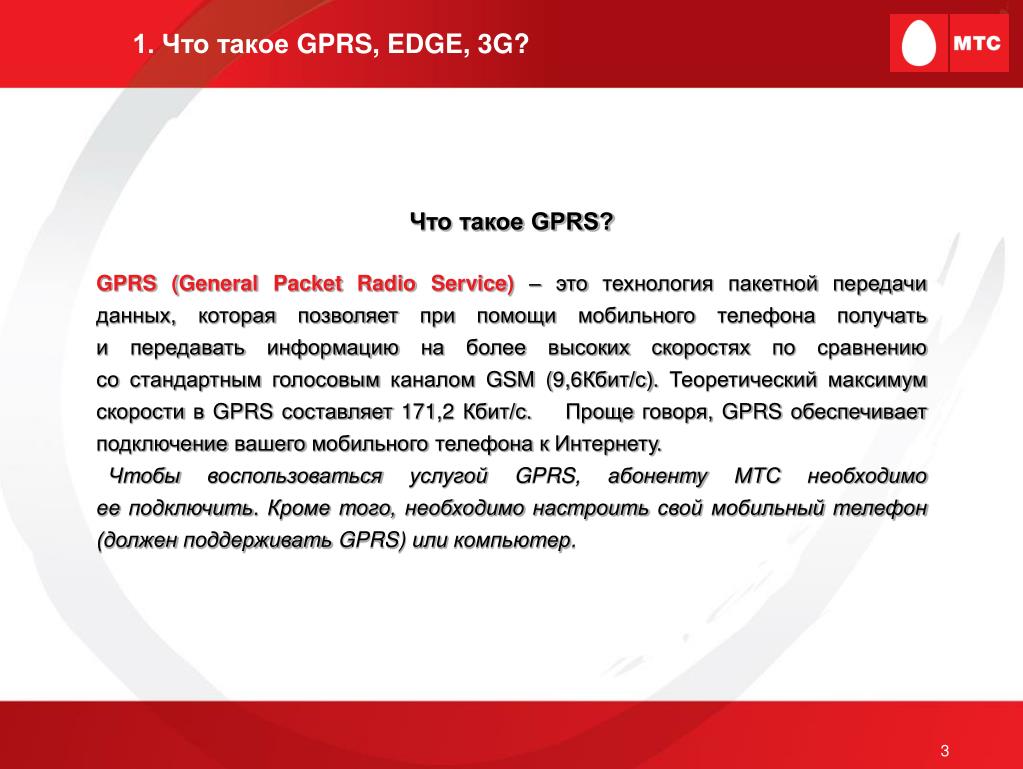 1. Что такое GPRS, EDGE, 3G?

МТС

Что такое GPRS?

GPRS (General Packet Radio Service) – это технология пакетной передачи данных, которая позволяет при помощи мобильного телефона получать и передавать информацию на более высоких скоростях по сравнению со стандартным голосовым каналом GSM (9,6Кбит/с). Теоретический максимум скорости в GPRS составляет 171,2 Кбит/с. Проще говоря, GPRS обеспечивает подключение вашего мобильного телефона к Интернету.

Чтобы воспользоваться услугой GPRS, абоненту МТС необходимо ее подключить. Кроме того, необходимо настроить свой мобильный телефон (должен поддерживать GPRS) или компьютер.

3